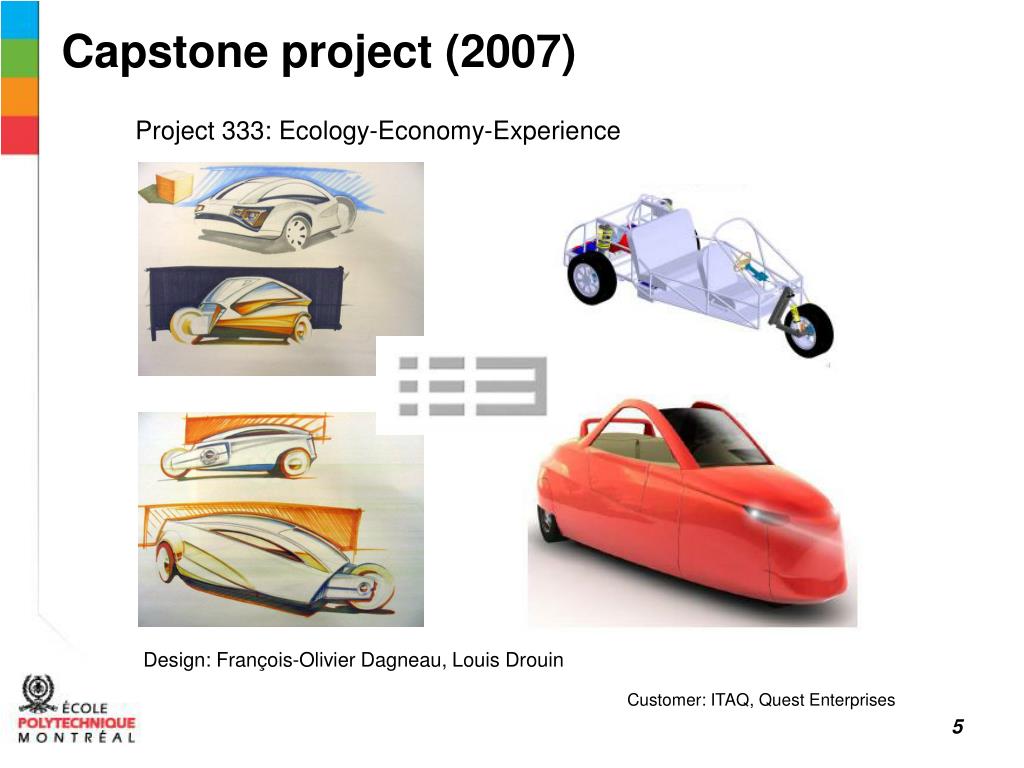 Capstone project (2007)

Project 333: Ecology-Economy-Experience

Design: François-Olivier Dagneau, Louis Drouin

Customer: ITAQ, Quest Enterprises

ÉCOLE POLYTECHNIQUE MONTRÉAL

5